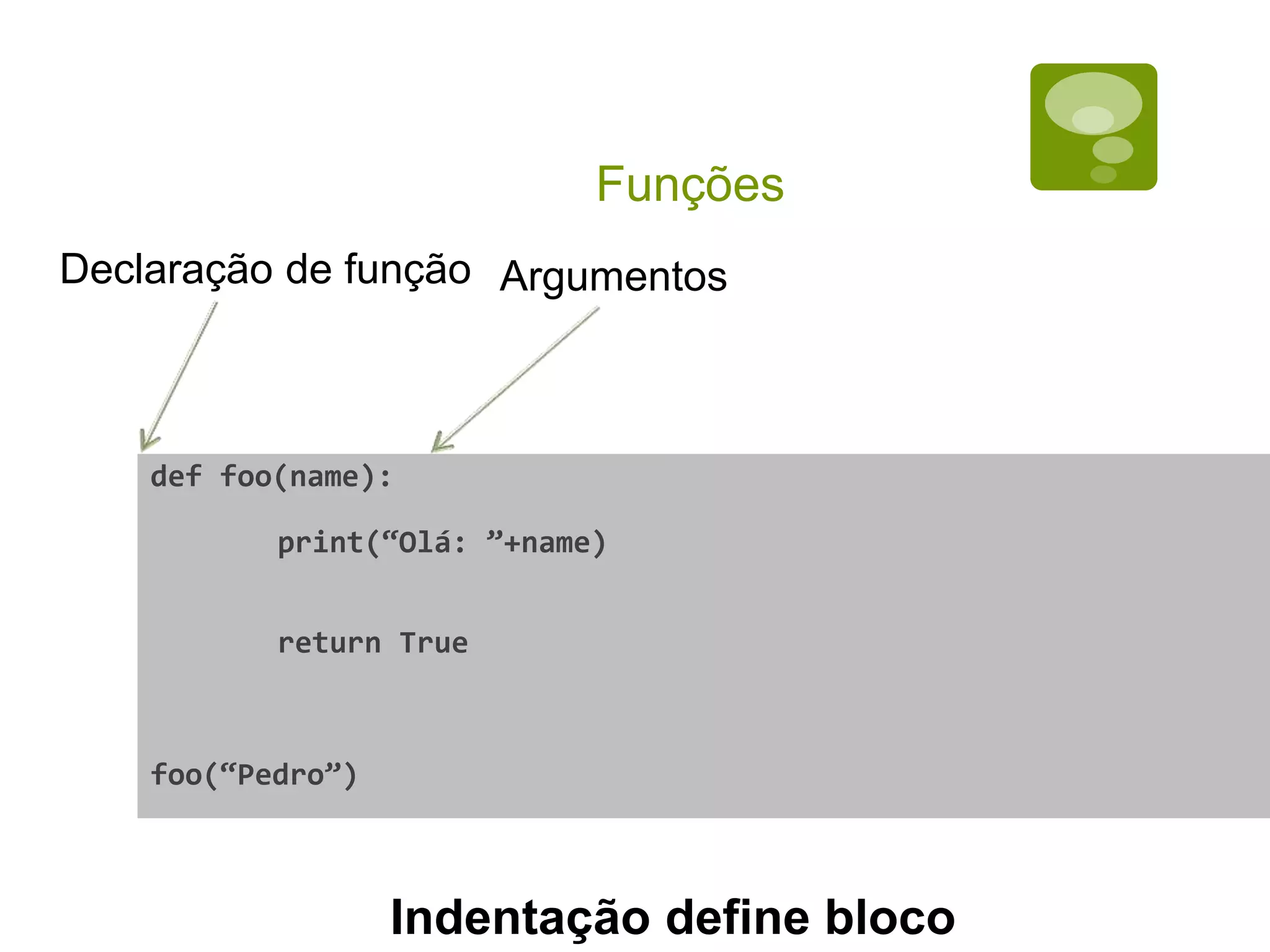 Funções

Declaração de função

Argumentos

def foo(name):

print(“Olá: ”+name)

return True

foo(“Pedro”)

Indentação define bloco